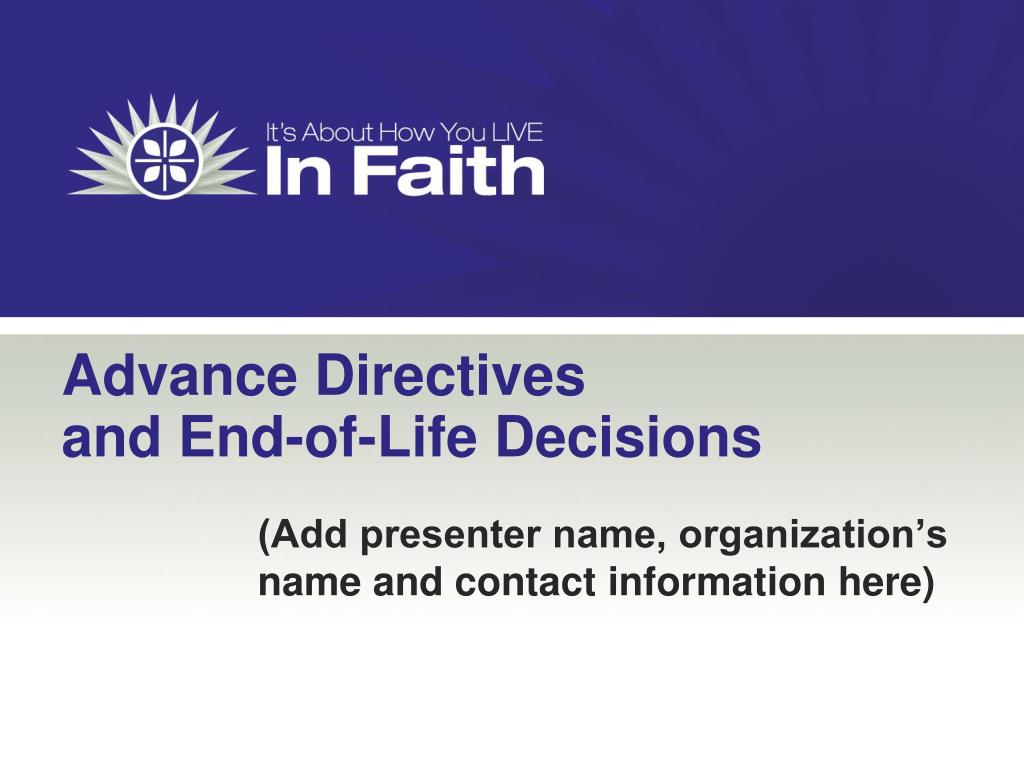 It's About How You LIVE
In Faith

Advance Directives
and End-of-Life Decisions

(Add presenter name, organization's name and contact information here)